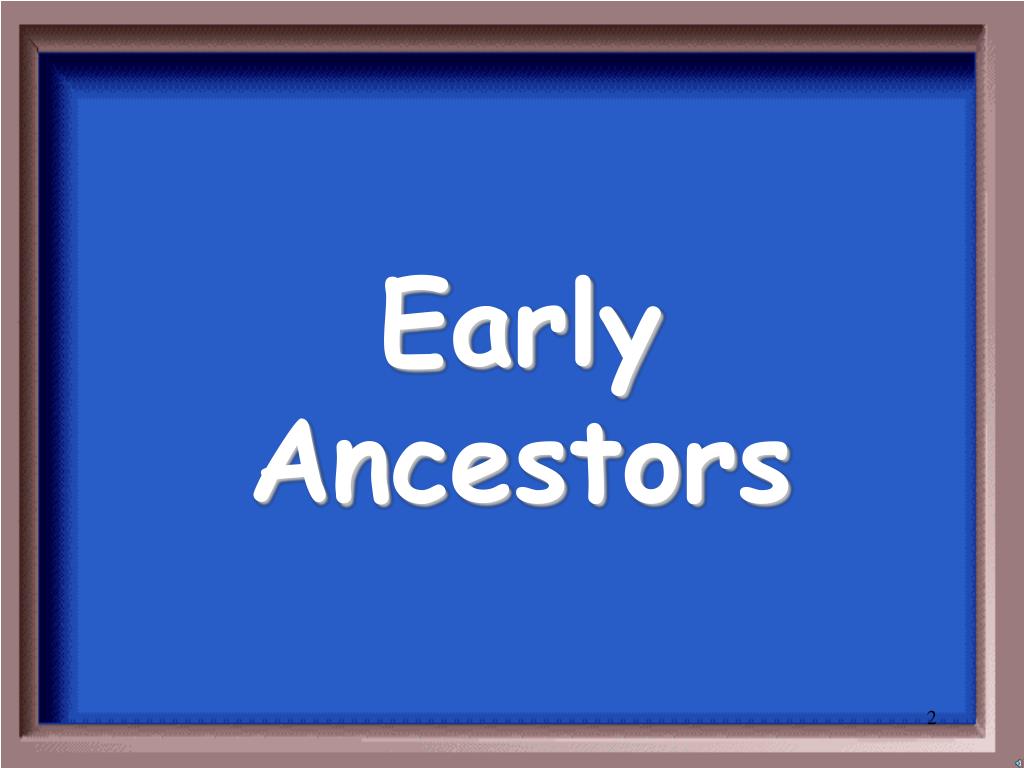 Early Ancestors

2